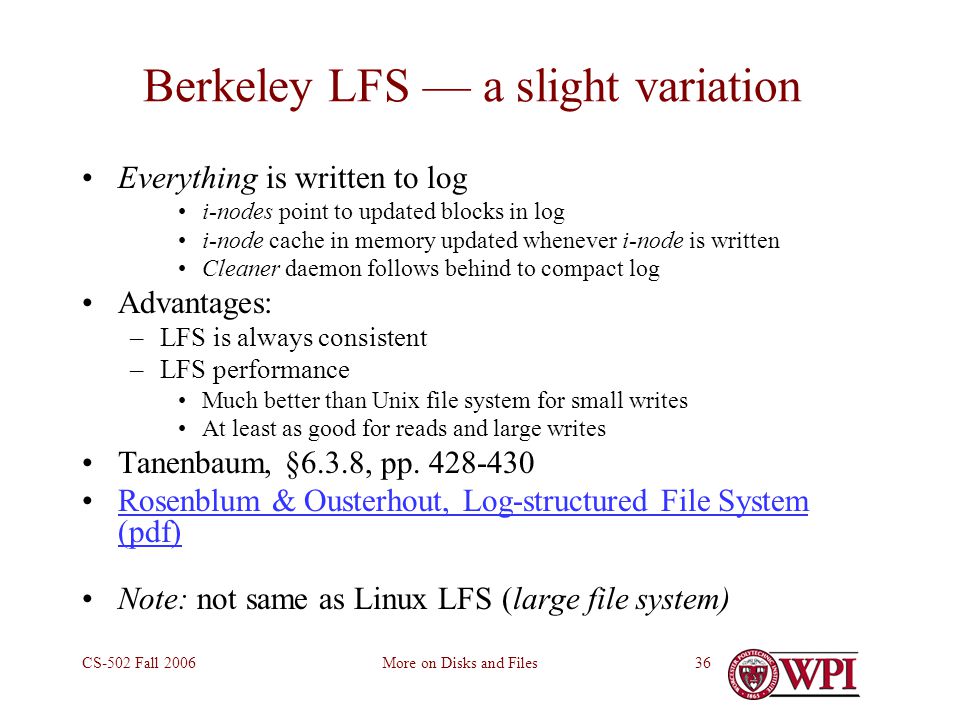 Berkeley LFS — a slight variation

• Everything is written to log
  • i-nodes point to updated blocks in log
  • i-node cache in memory updated whenever i-node is written
  • Cleaner daemon follows behind to compact log
• Advantages:
  – LFS is always consistent
  – LFS performance
    • Much better than Unix file system for small writes
    • At least as good for reads and large writes
• Tanenbaum, §6.3.8, pp. 428-430
• Rosenblum & Ousterhout, Log-structured File System (pdf)

• Note: not same as Linux LFS (large file system)

CS-502 Fall 2006
More on Disks and Files
36
WPI